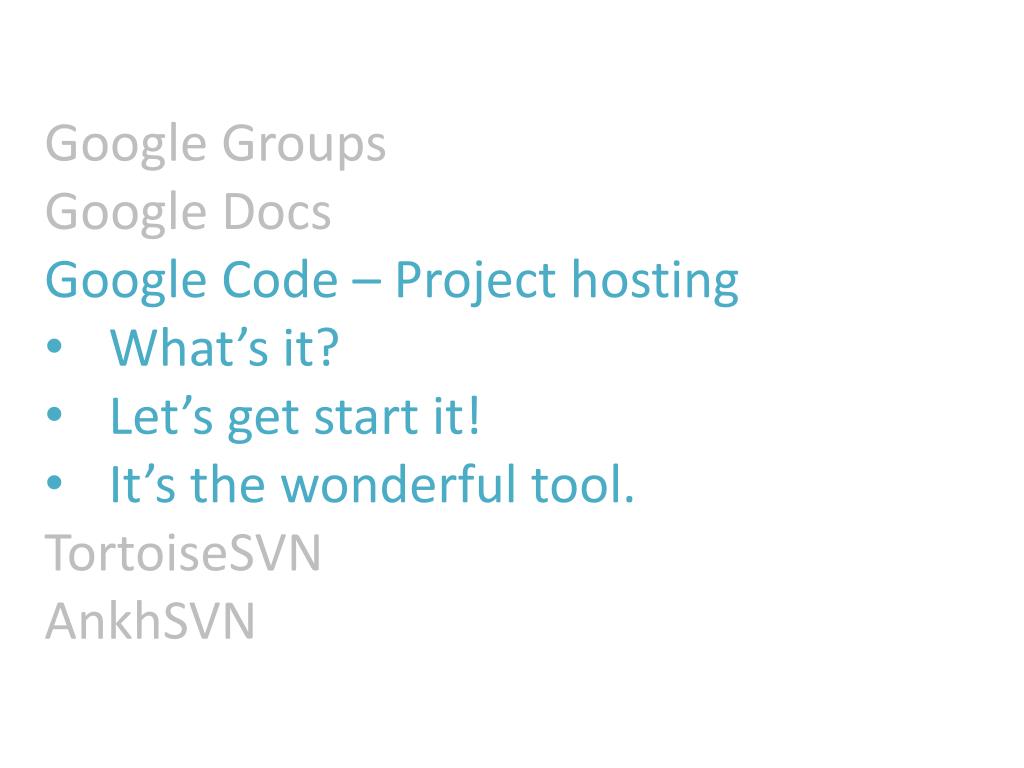 Google Groups
Google Docs
Google Code – Project hosting
• What’s it?
• Let’s get start it!
• It’s the wonderful tool.
TortoiseSVN
AnkhSVN